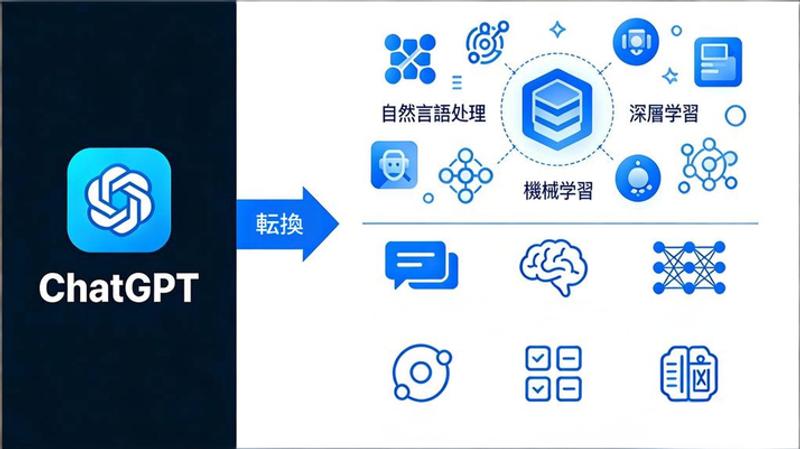 ChatGPT

転換

自然言語処理

深層学習

機械学習